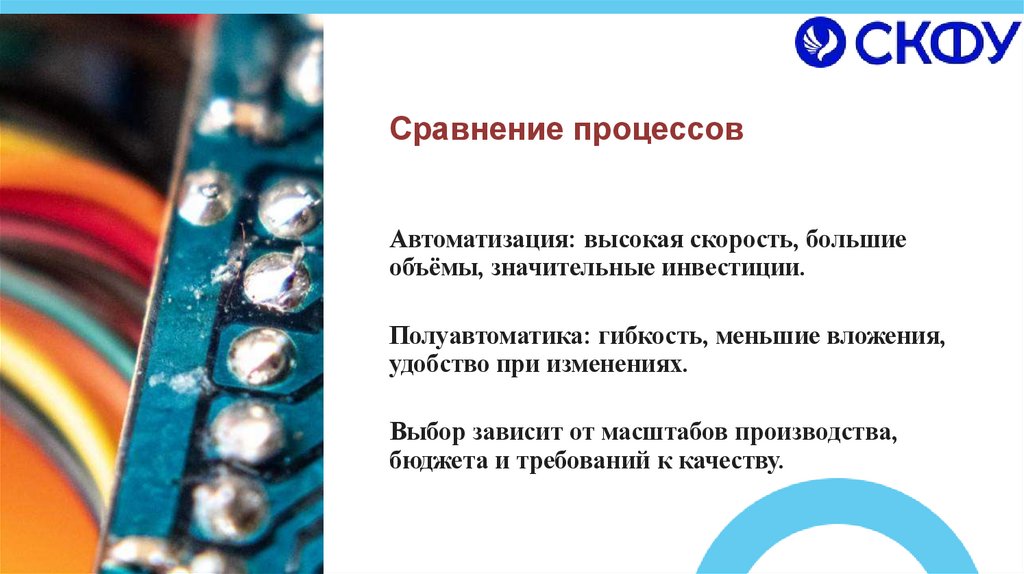 СКФУ

Сравнение процессов

Автоматизация: высокая скорость, большие объёмы, значительные инвестиции.

Полуавтоматика: гибкость, меньшие вложения, удобство при изменениях.

Выбор зависит от масштабов производства, бюджета и требований к качеству.